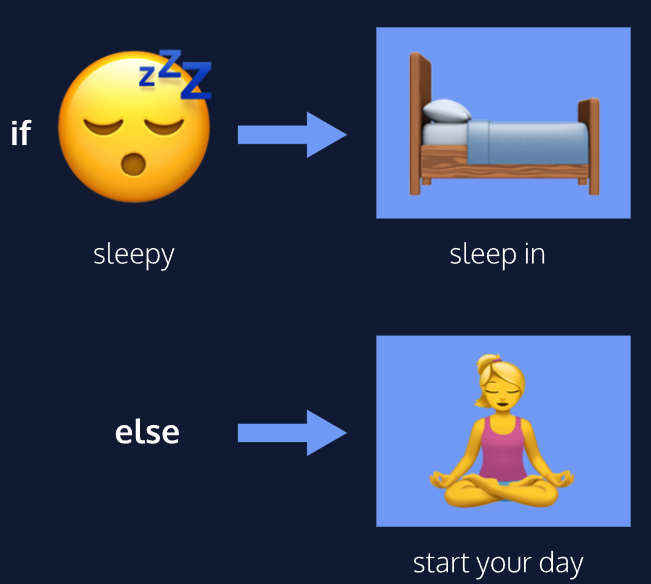 if

sleepy

sleep in

else

start your day